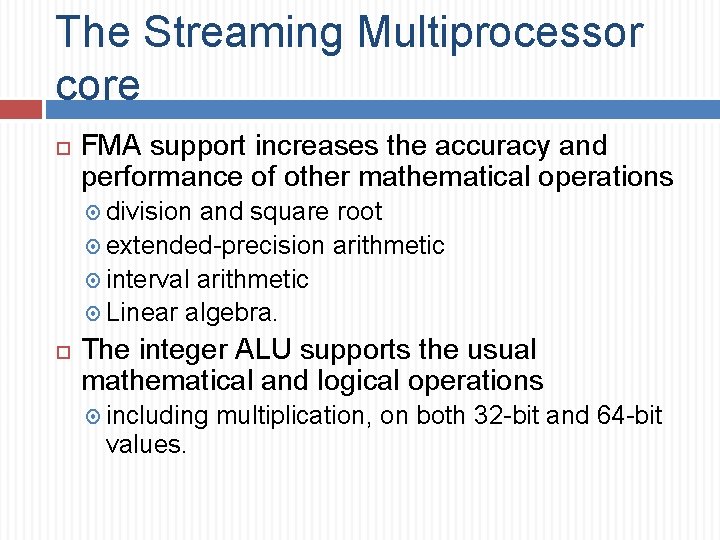 The Streaming Multiprocessor core

FMA support increases the accuracy and performance of other mathematical operations

division and square root

extended-precision arithmetic

interval arithmetic

Linear algebra.

The integer ALU supports the usual mathematical and logical operations

including multiplication, on both 32-bit and 64-bit values.